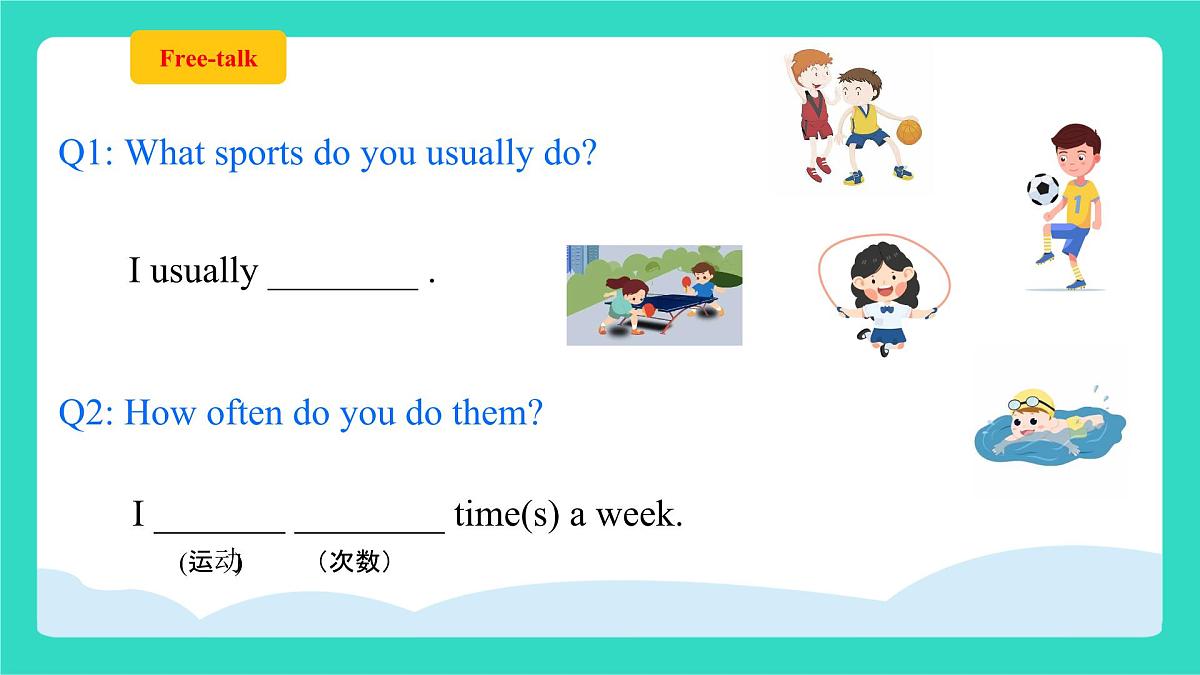 Free-talk

Q1: What sports do you usually do?

I usually ________ .

Q2: How often do you do them?

I _______ ________ time(s) a week.

(运动) （次数）